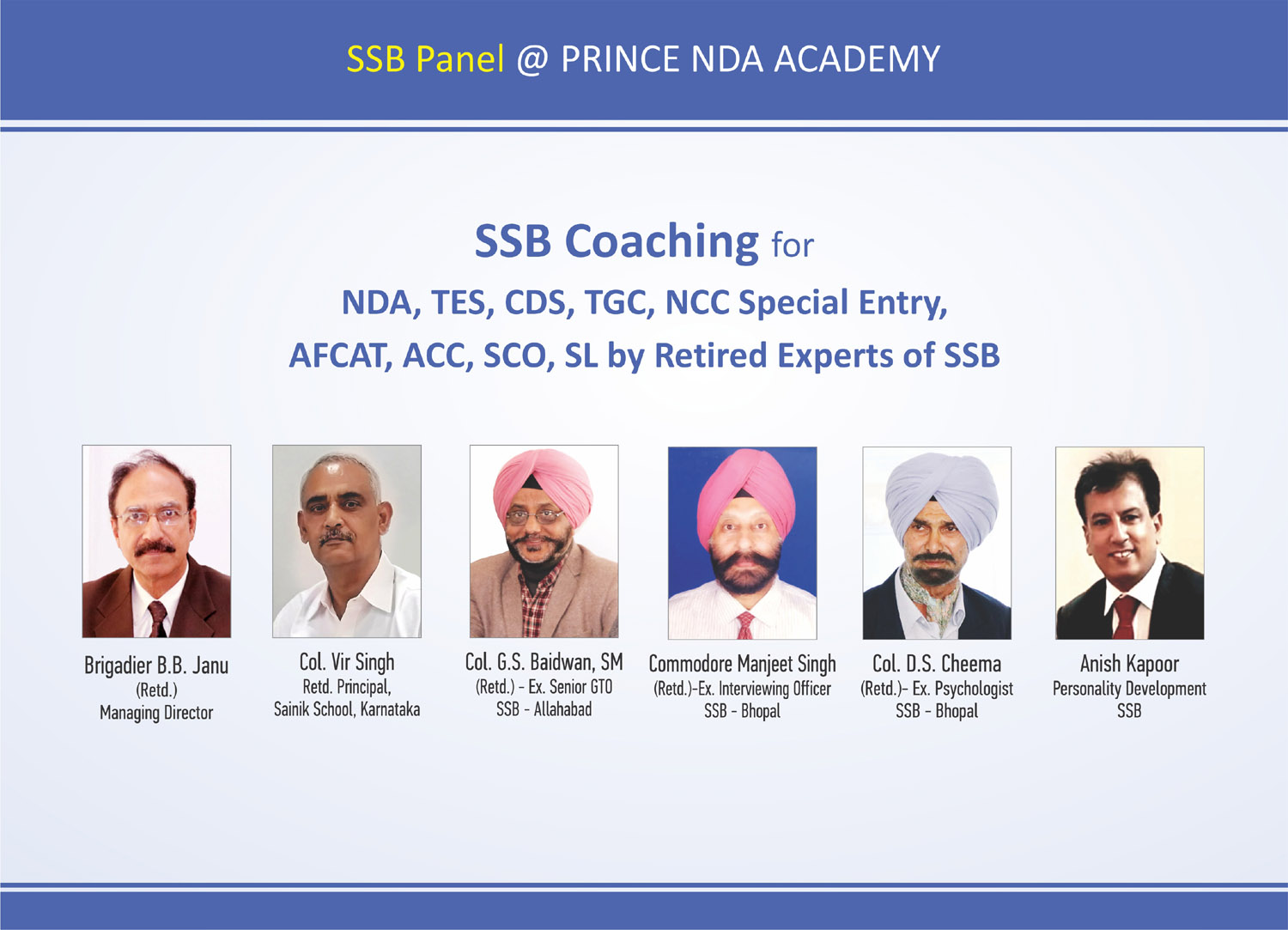 SSB Panel @ PRINCE NDA ACADEMY

SSB Coaching for
NDA, TES, CDS, TGC, NCC Special Entry,
AFCAT, ACC, SCO, SL by Retired Experts of SSB

Brigadier B.B. Janu
(Retd.)
Managing Director

Col. Vir Singh
Retd. Principal,
Sainik School, Karnataka

Col. G.S. Baidwan, SM
(Retd.) - Ex. Senior GTO
SSB - Allahabad

Commodore Manjeet Singh
(Retd.)-Ex. Interviewing Officer
SSB - Bhopal

Col. D.S. Cheema
(Retd.)- Ex. Psychologist
SSB - Bhopal

Anish Kapoor
Personality Development
SSB